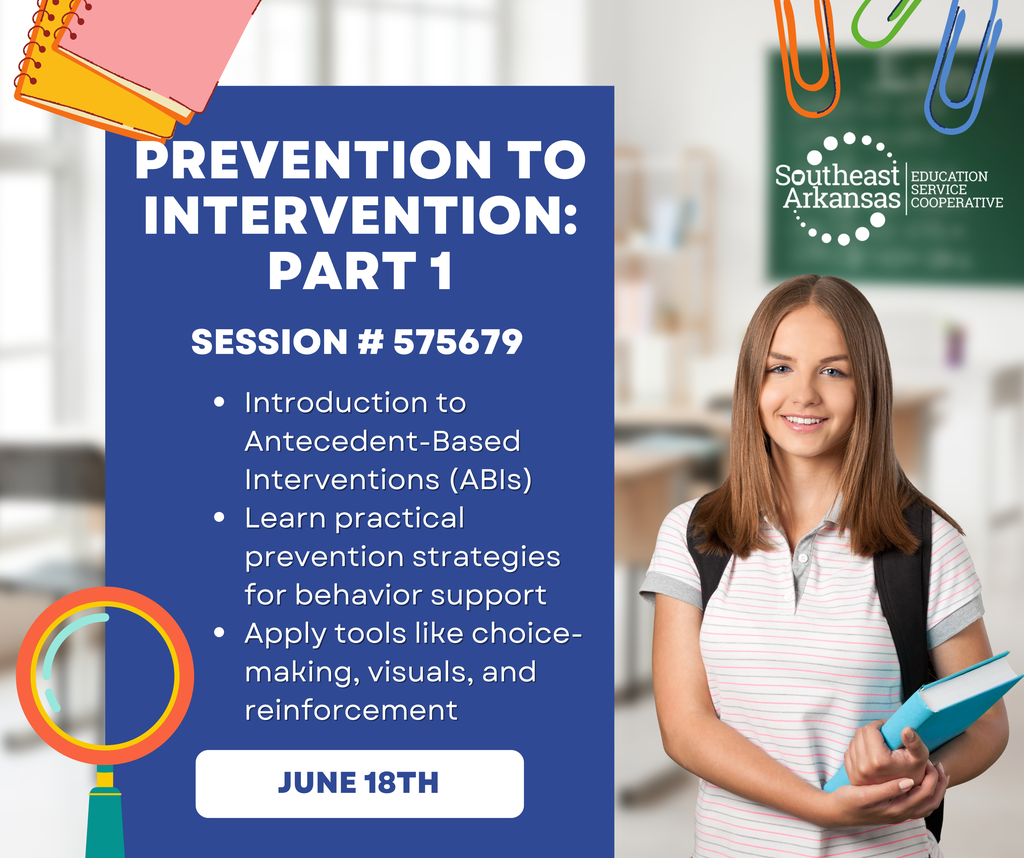 PREVENTION TO INTERVENTION: PART 1

SESSION # 575679

• Introduction to Antecedent-Based Interventions (ABIs)
• Learn practical prevention strategies for behavior support
• Apply tools like choice-making, visuals, and reinforcement

JUNE 18TH

Southeast Arkansas EDUCATION SERVICE COOPERATIVE